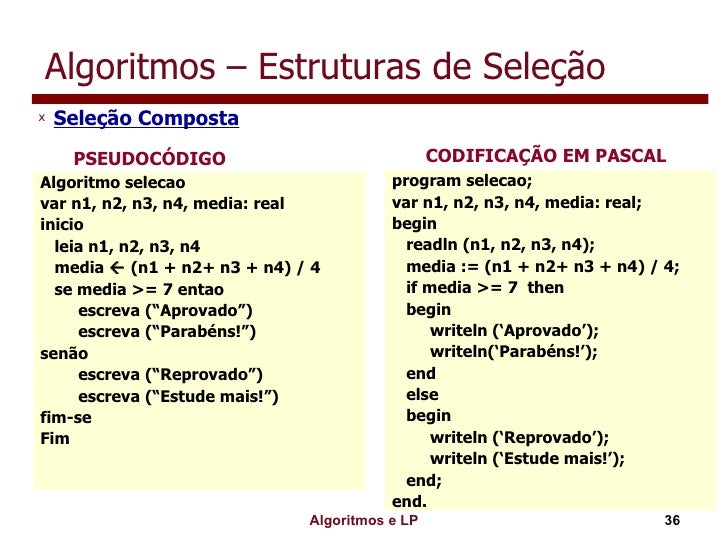 Algoritmos – Estruturas de Seleção

x Seleção Composta

PSEUDOCÓDIGO

Algoritmo selecao
var n1, n2, n3, n4, media: real
inicio
leia n1, n2, n3, n4
media ← (n1 + n2+ n3 + n4) / 4
se media >= 7 entao
escreva (“Aprovado”)
escreva (“Parabéns!”)
senão
escreva (“Reprovado”)
escreva (“Estude mais!”)
fim-se
Fim

CODIFICAÇÃO EM PASCAL

program selecao;
var n1, n2, n3, n4, media: real;
begin
readln (n1, n2, n3, n4);
media := (n1 + n2+ n3 + n4) / 4;
if media >= 7 then
begin
writeln (‘Aprovado’);
writeln(‘Parabéns!’);
end
else
begin
writeln (‘Reprovado’);
writeln (‘Estude mais!’);
end;
end.

Algoritmos e LP

36